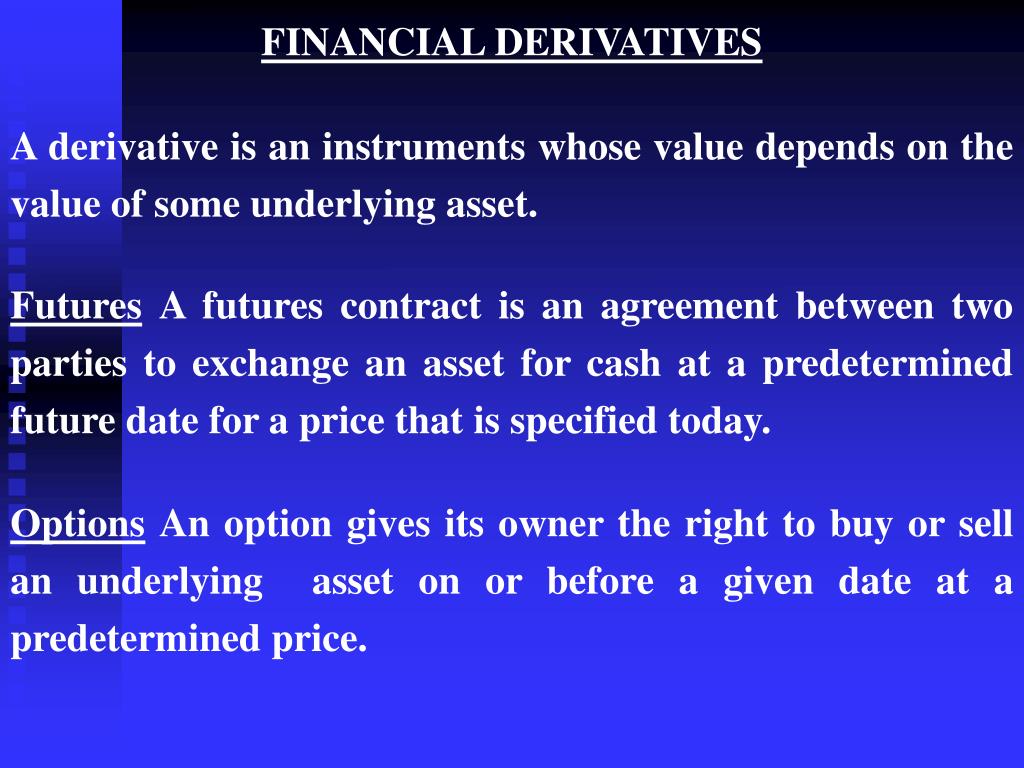 FINANCIAL DERIVATIVES

A derivative is an instruments whose value depends on the value of some underlying asset.

Futures A futures contract is an agreement between two parties to exchange an asset for cash at a predetermined future date for a price that is specified today.

Options An option gives its owner the right to buy or sell an underlying asset on or before a given date at a predetermined price.